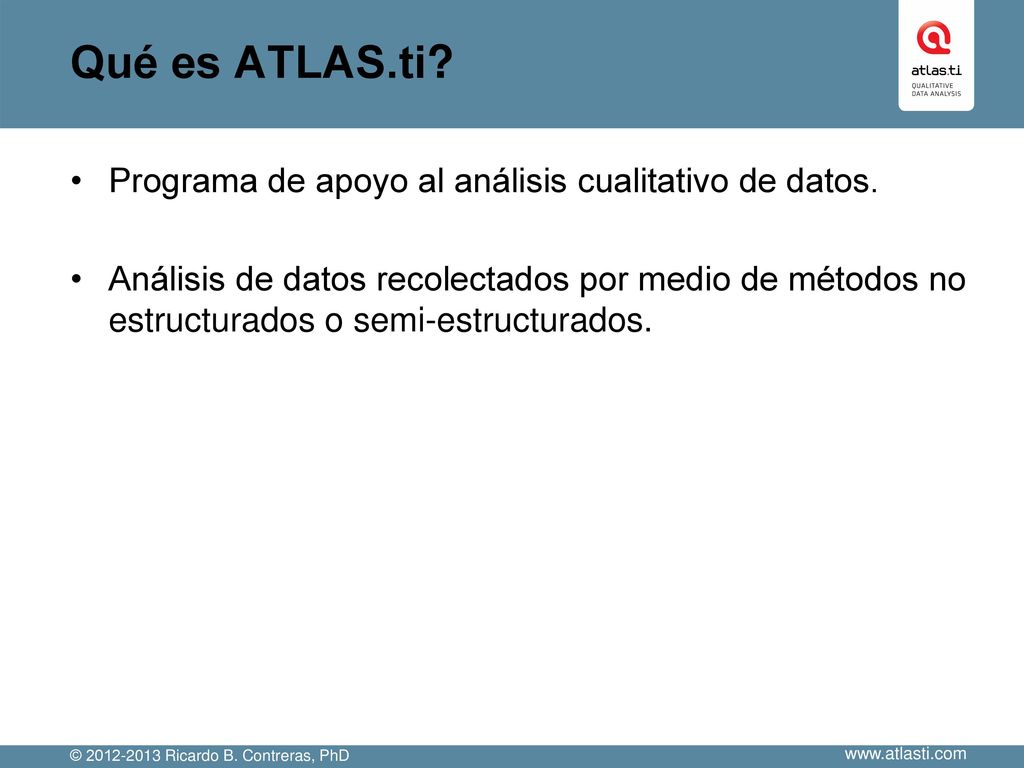 Qué es ATLAS.ti?

atlas.ti
QUALITATIVE DATA ANALYSIS

• Programa de apoyo al análisis cualitativo de datos.

• Análisis de datos recolectados por medio de métodos no estructurados o semi-estructurados.

© 2012-2013 Ricardo B. Contreras, PhD

www.atlasti.com